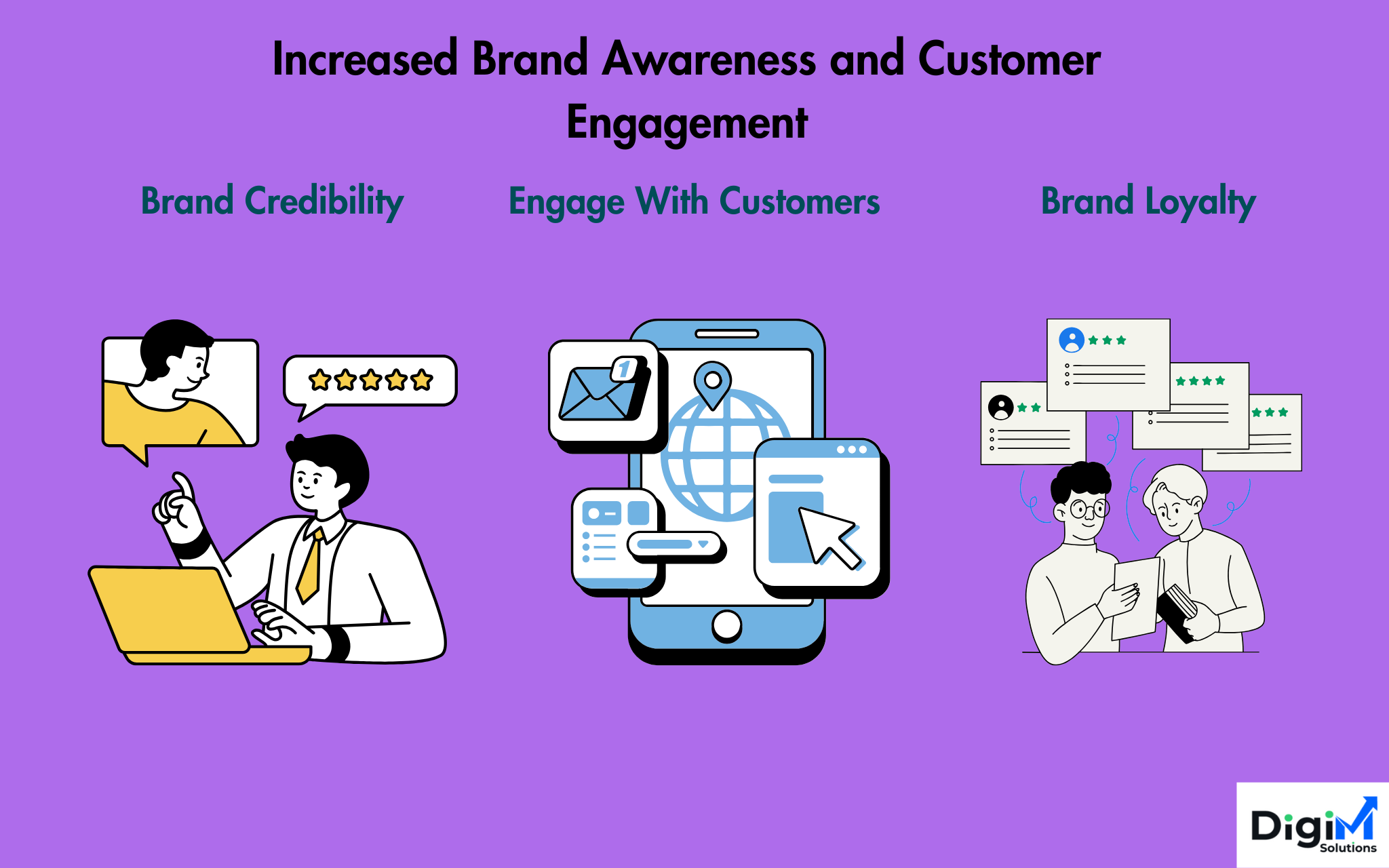 Increased Brand Awareness and Customer Engagement

Brand Credibility

Engage With Customers

Brand Loyalty

1

DigiM
Solutions